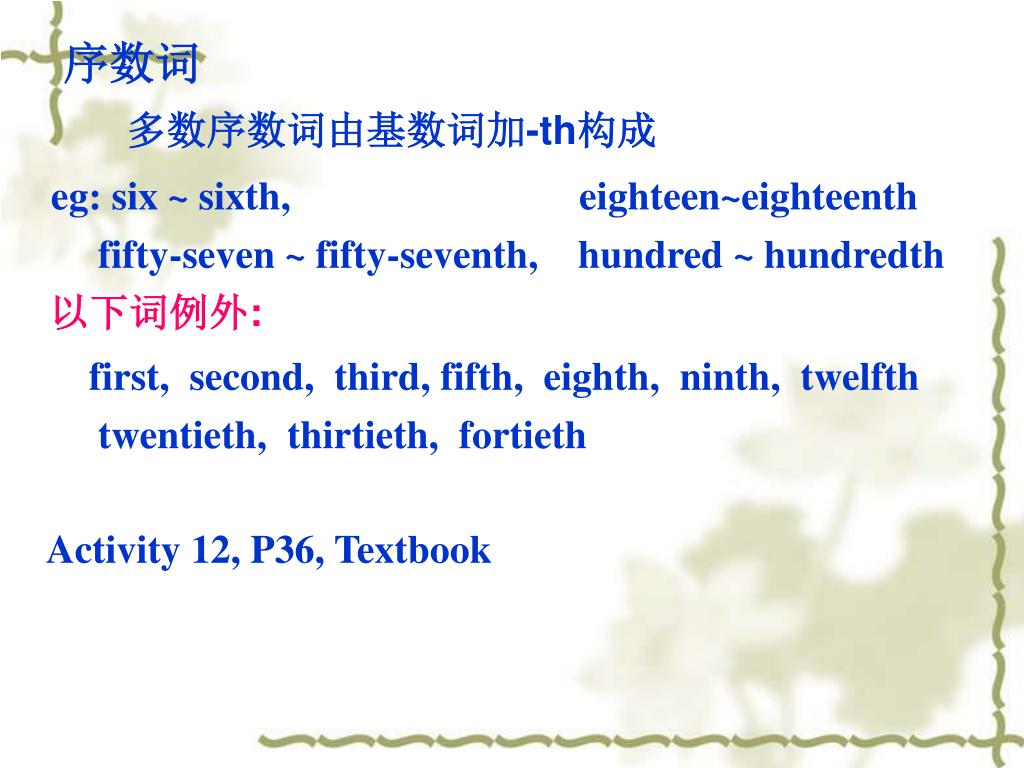 序数词

多数序数词由基数词加-th构成

eg: six ~ sixth, eighteen~eighteenth

fifty-seven ~ fifty-seventh, hundred ~ hundredth

以下词例外:

first, second, third, fifth, eighth, ninth, twelfth

twentieth, thirtieth, fortieth

Activity 12, P36, Textbook